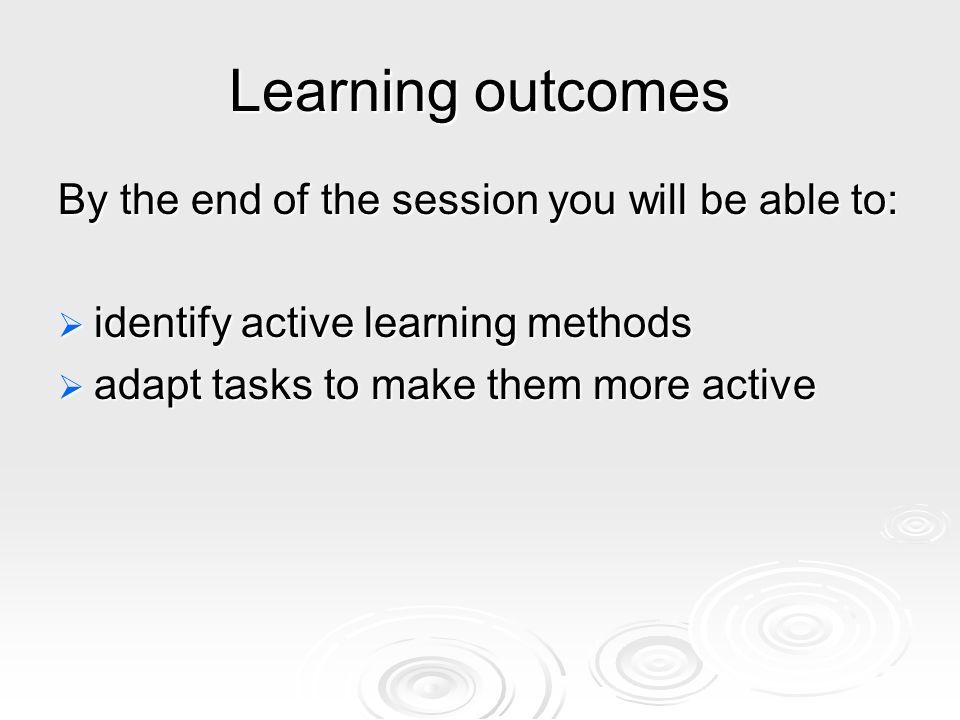 Learning outcomes

By the end of the session you will be able to:

➢ identify active learning methods
➢ adapt tasks to make them more active